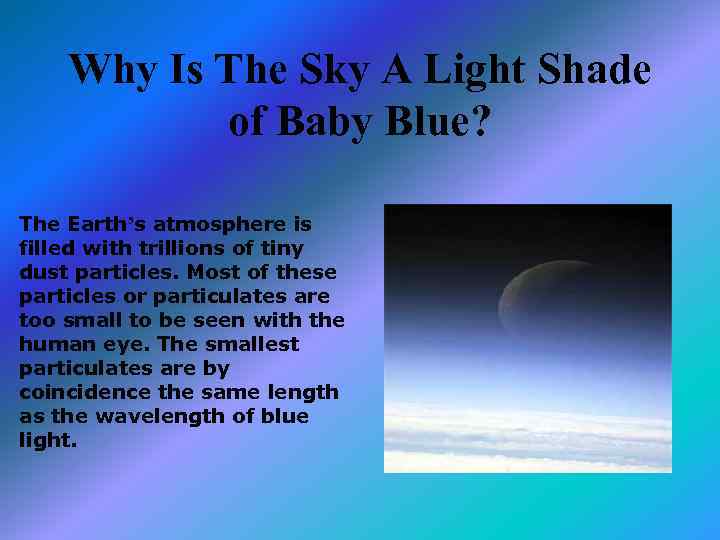 Why Is The Sky A Light Shade of Baby Blue?

The Earth's atmosphere is filled with trillions of tiny dust particles. Most of these particles or particulates are too small to be seen with the human eye. The smallest particulates are by coincidence the same length as the wavelength of blue light.